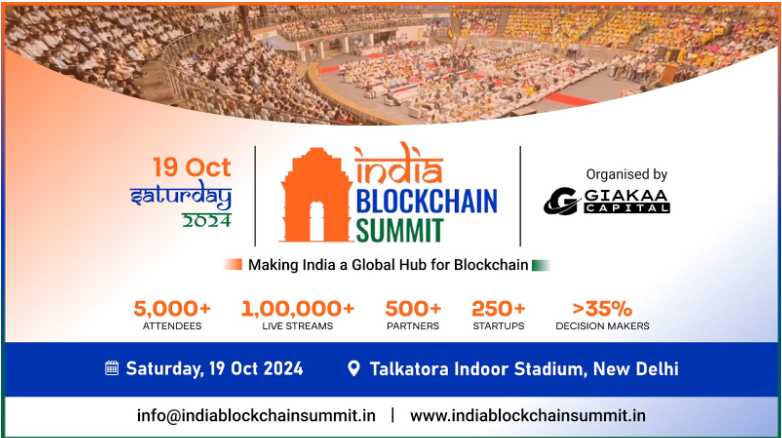 19 Oct
saturday
2024

india
BLOCKCHAIN
SUMMIT

Organised by
GIAKAA
CAPITAL

Making India a Global Hub for Blockchain

5,000+
ATTENDEES

1,00,000+
LIVE STREAMS

500+
PARTNERS

250+
STARTUPS

>35%
DECISION MAKERS

Saturday, 19 Oct 2024

Talkatora Indoor Stadium, New Delhi

info@indiablockchainsummit.in | www.indiablockchainsummit.in